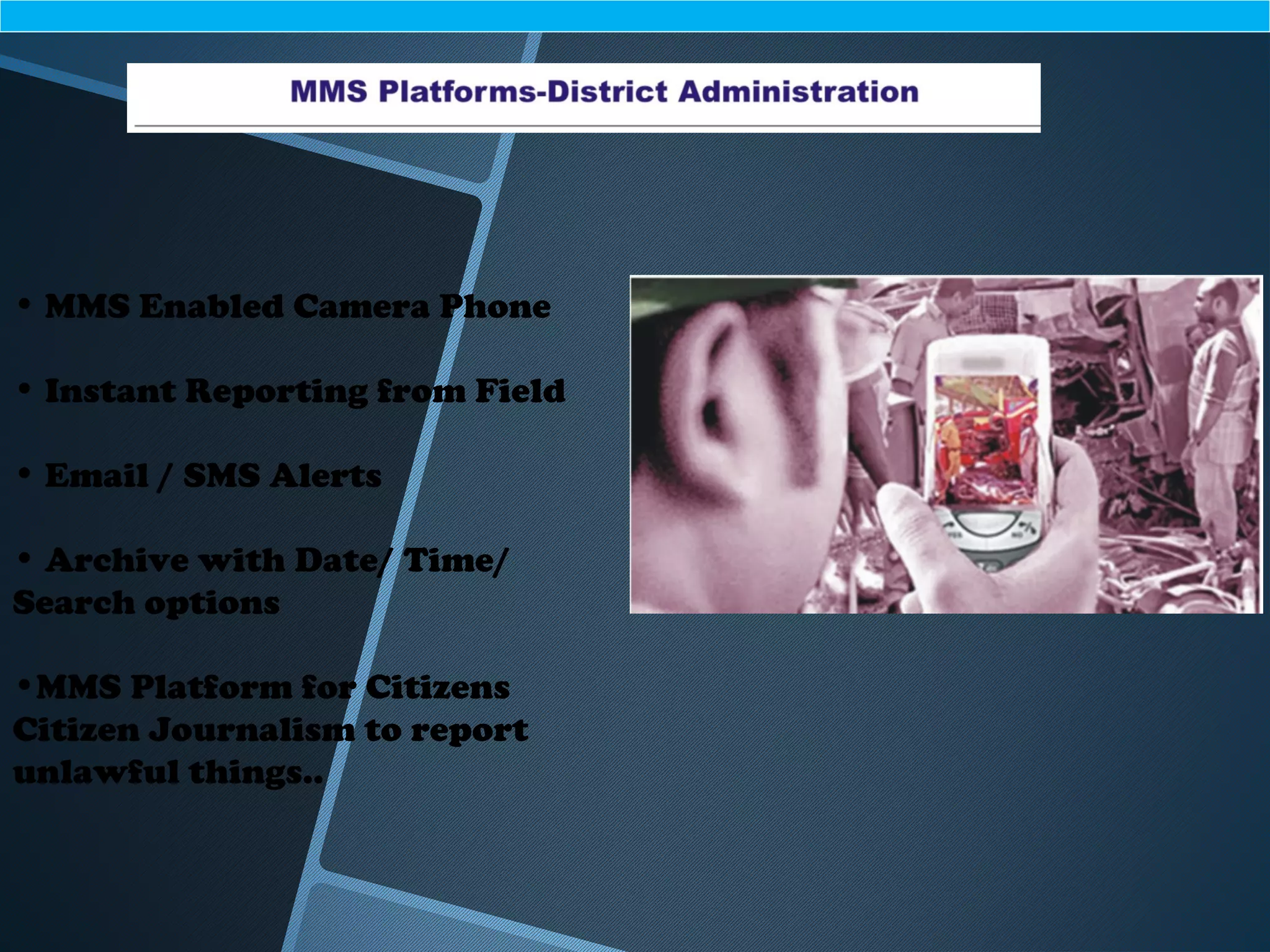 MMS Platforms-District Administration

• MMS Enabled Camera Phone

• Instant Reporting from Field

• Email / SMS Alerts

• Archive with Date/ Time/ Search options

•MMS Platform for Citizens Citizen Journalism to report unlawful things..